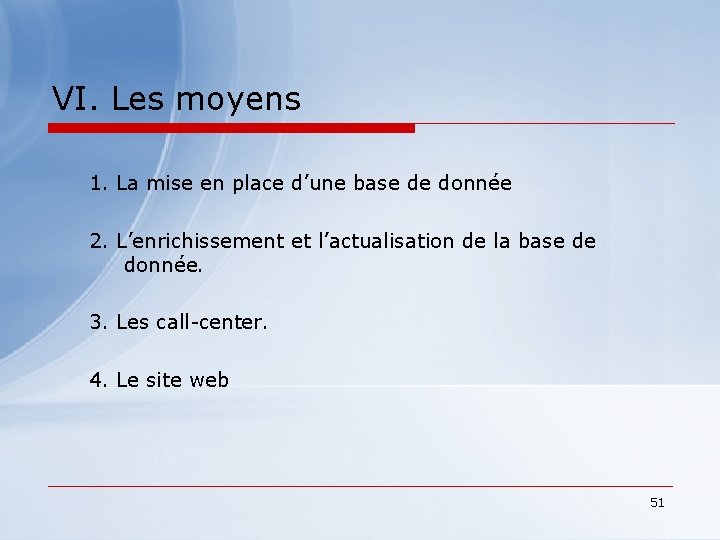 VI. Les moyens

1. La mise en place d’une base de donnée

2. L’enrichissement et l’actualisation de la base de donnée.

3. Les call-center.

4. Le site web

51